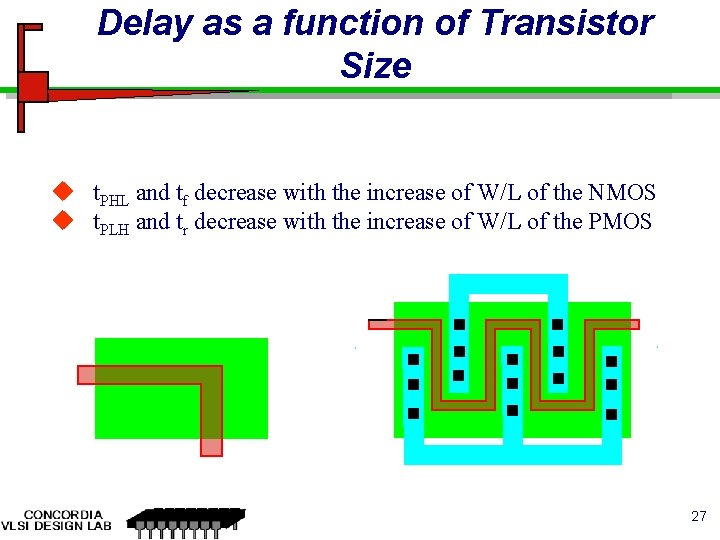 Delay as a function of Transistor Size

◆ $t_{PHL}$ and $t_f$ decrease with the increase of W/L of the NMOS
◆ $t_{PLH}$ and $t_r$ decrease with the increase of W/L of the PMOS

CONCORDIA
VLSI DESIGN LAB

27